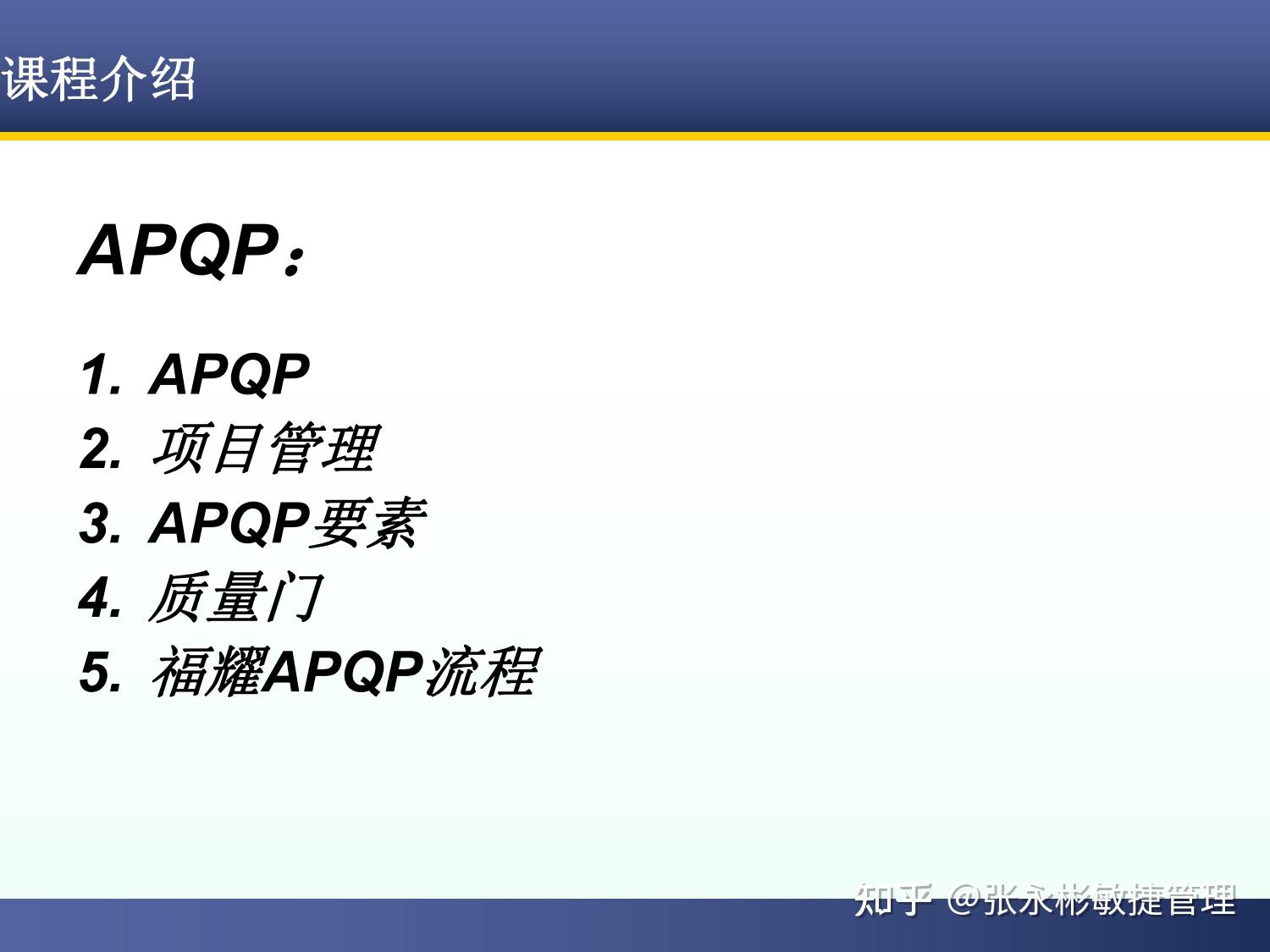 课程介绍

APQP：

1. APQP
2. 项目管理
3. APQP要素
4. 质量门
5. 福耀APQP流程

知乎 @张永彬敏捷管理